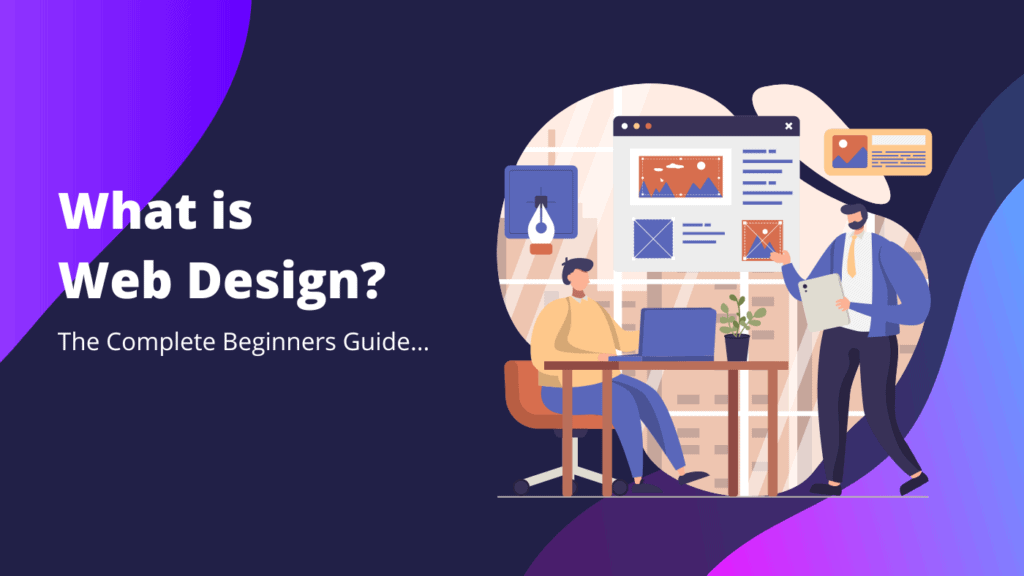 What is Web Design?

The Complete Beginners Guide...